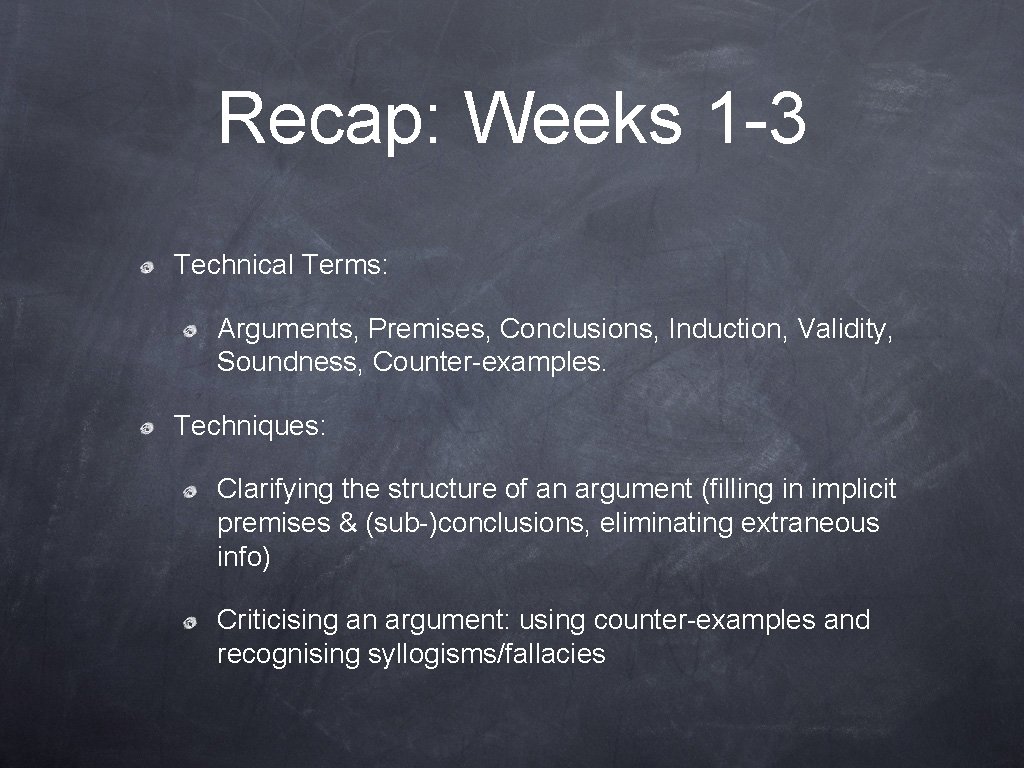 Recap: Weeks 1-3

Technical Terms:

Arguments, Premises, Conclusions, Induction, Validity, Soundness, Counter-examples.

Techniques:

Clarifying the structure of an argument (filling in implicit premises & (sub-)conclusions, eliminating extraneous info)

Criticising an argument: using counter-examples and recognising syllogisms/fallacies